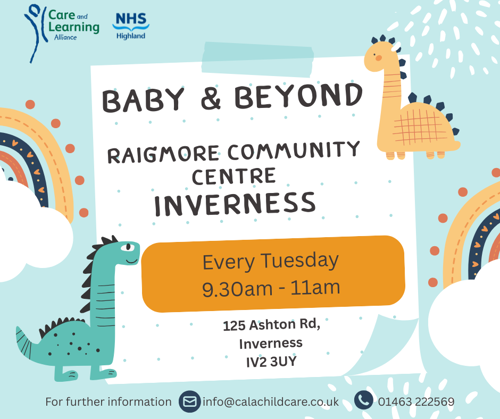 Care and Learning Alliance

NHS Highland

BABY & BEYOND

RAIGMORE COMMUNITY CENTRE INVERNESS

Every Tuesday
9.30am - 11am

125 Ashton Rd,
Inverness
IV2 3UY

For further information info@calachildcare.co.uk 01463 222569